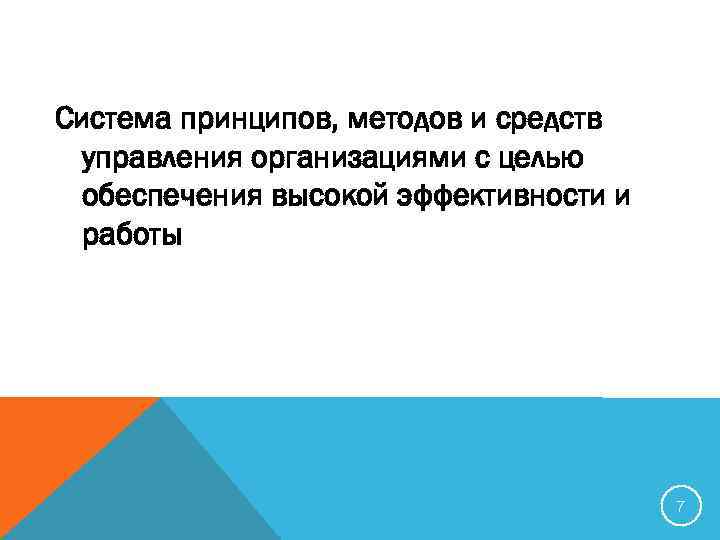 Система принципов, методов и средств управления организациями с целью обеспечения высокой эффективности и работы

7